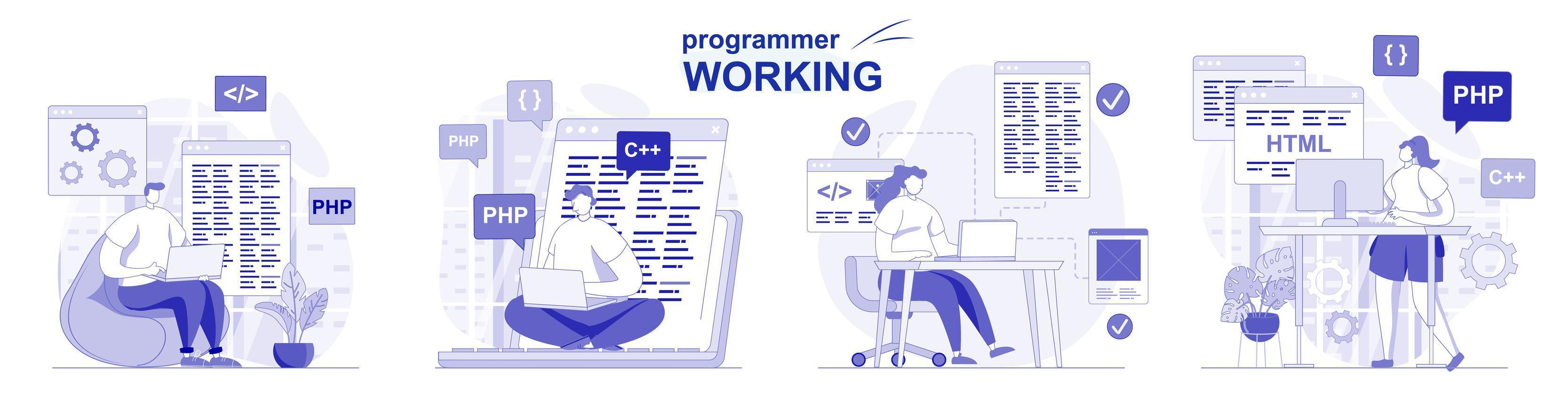 programmer
WORKING

</>
PHP

{ }
PHP
C++
PHP

</>

{ }
PHP
HTML
C++